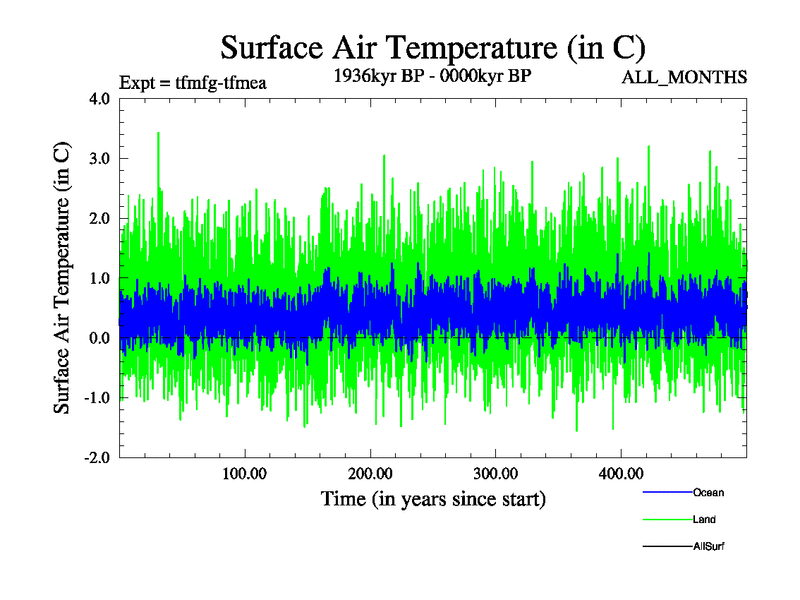 Surface Air Temperature (in C)

Expt = tfmfg-tfmea

1936kyr BP - 0000kyr BP

ALL_MONTHS

Surface Air Temperature (in C)

4.0
3.0
2.0
1.0
0.0
-1.0
-2.0

100.00
200.00
300.00
400.00

Time (in years since start)

Ocean
Land
AllSurf